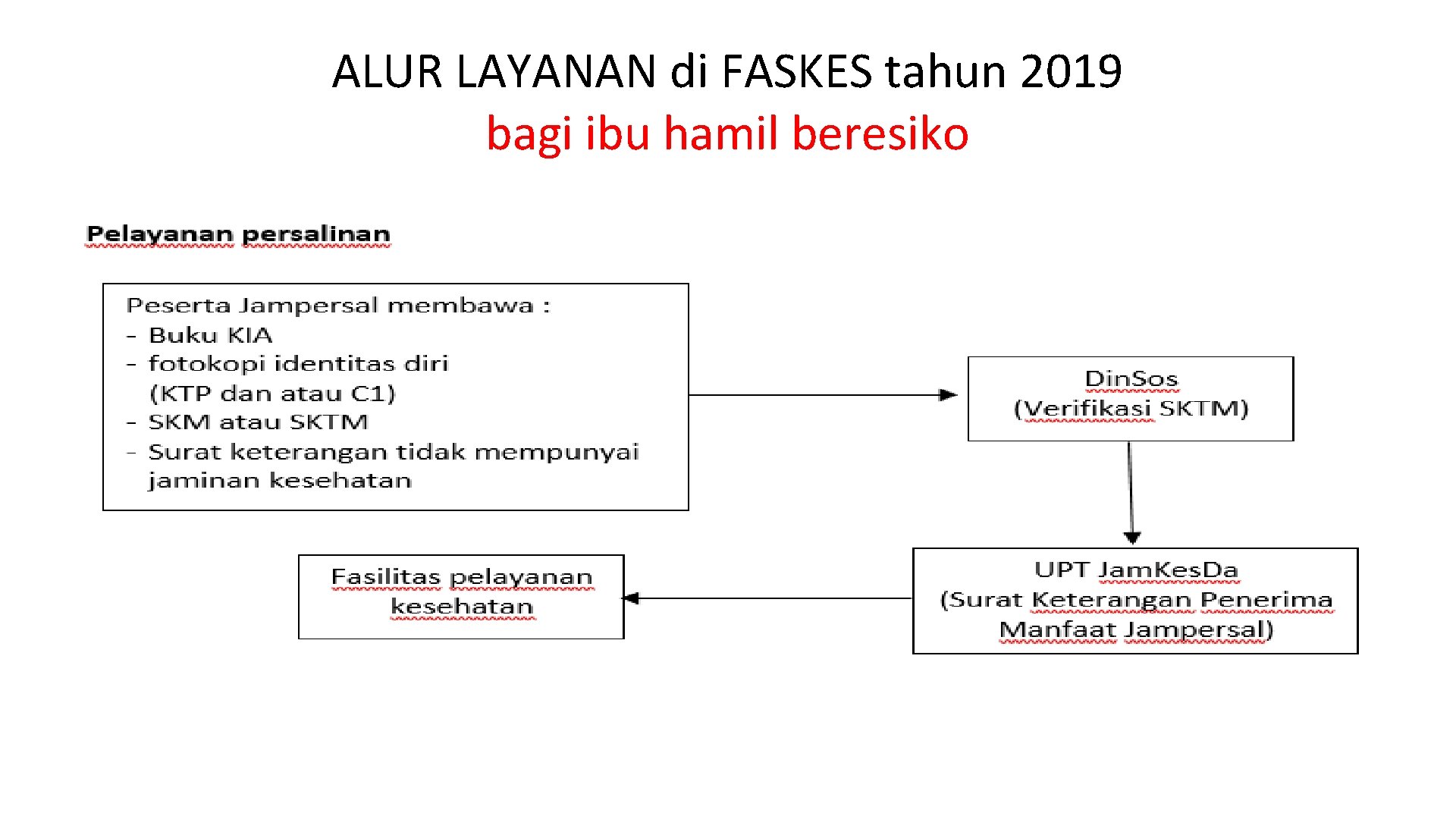 ALUR LAYANAN di FASKES tahun 2019
bagi ibu hamil beresiko

Pelayanan persalinan

Peserta Jampersal membawa :
- Buku KIA
- fotokopi identitas diri (KTP dan atau C1)
- SKM atau SKTM
- Surat keterangan tidak mempunyai jaminan kesehatan

DinSos
(Verifikasi SKTM)

UPT JamKesDa
(Surat Keterangan Penerima Manfaat Jampersal)

Fasilitas pelayanan kesehatan